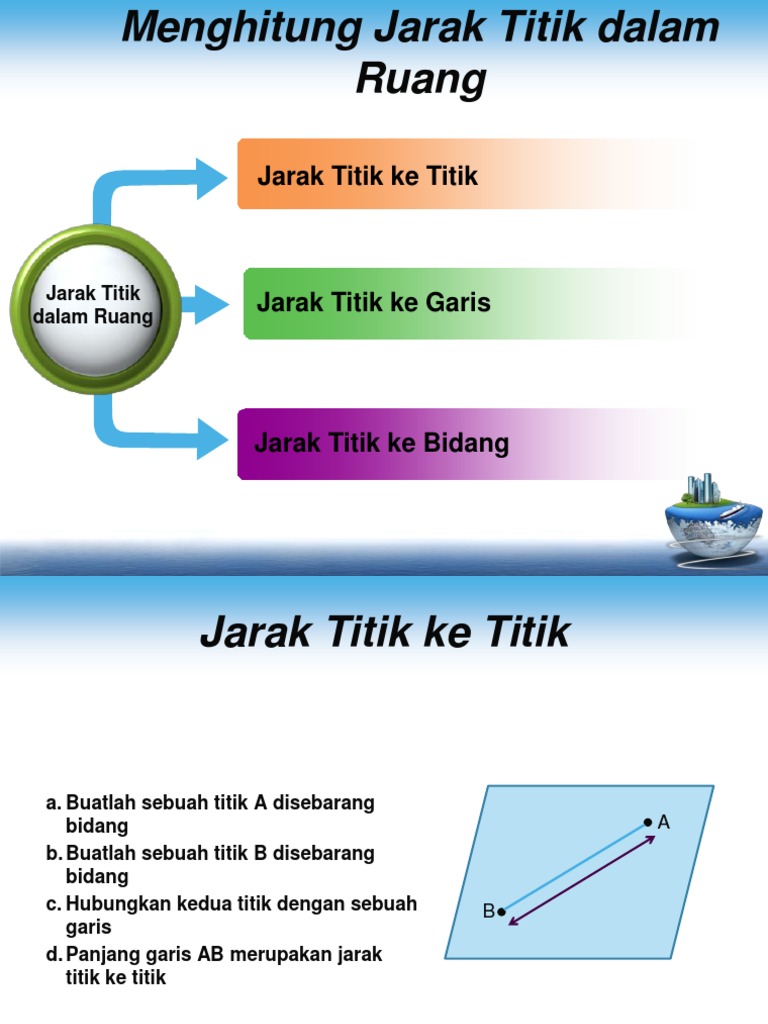 Menghitung Jarak Titik dalam Ruang

Jarak Titik dalam Ruang

Jarak Titik ke Titik

Jarak Titik ke Garis

Jarak Titik ke Bidang

Jarak Titik ke Titik

a. Buatlah sebuah titik A disebarang bidang
b. Buatlah sebuah titik B disebarang bidang
c. Hubungkan kedua titik dengan sebuah garis
d. Panjang garis AB merupakan jarak titik ke titik

A

B